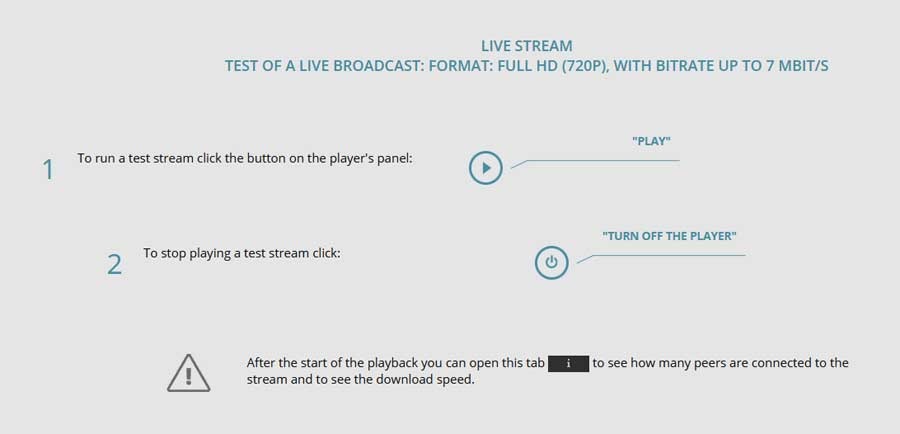 LIVE STREAM
TEST OF A LIVE BROADCAST: FORMAT: FULL HD (720P), WITH BITRATE UP TO 7 MBIT/S

1 To run a test stream click the button on the player's panel:

"PLAY"

2 To stop playing a test stream click:

"TURN OFF THE PLAYER"

After the start of the playback you can open this tab i to see how many peers are connected to the stream and to see the download speed.